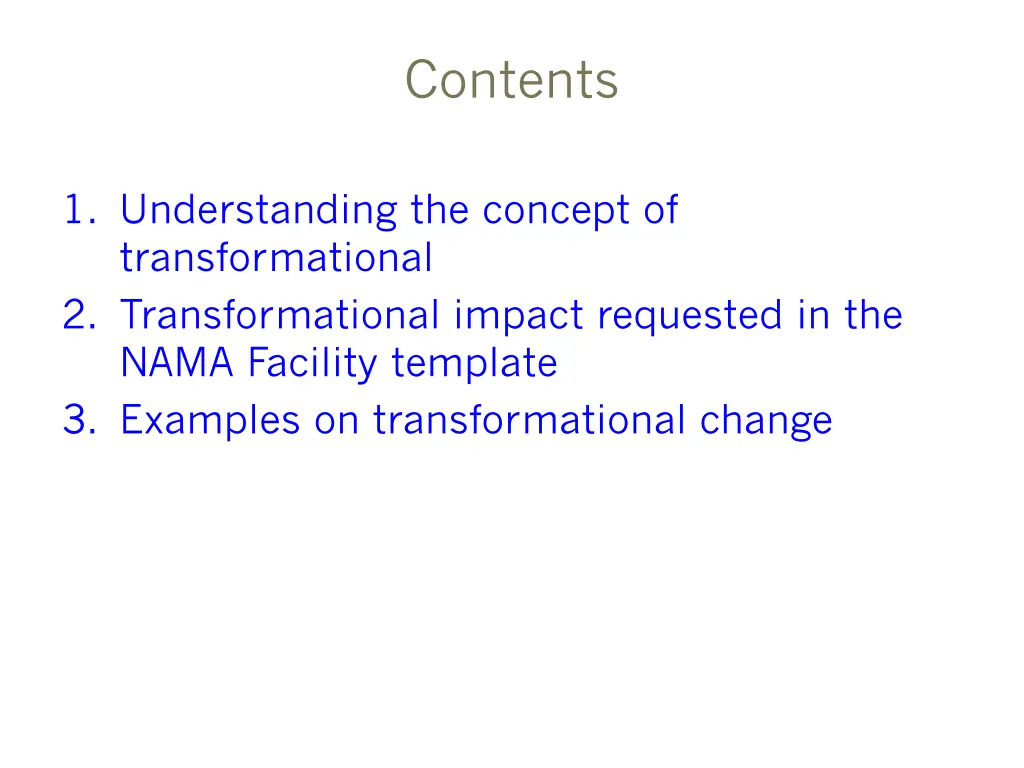 Contents

1. Understanding the concept of transformational
2. Transformational impact requested in the NAMA Facility template
3. Examples on transformational change